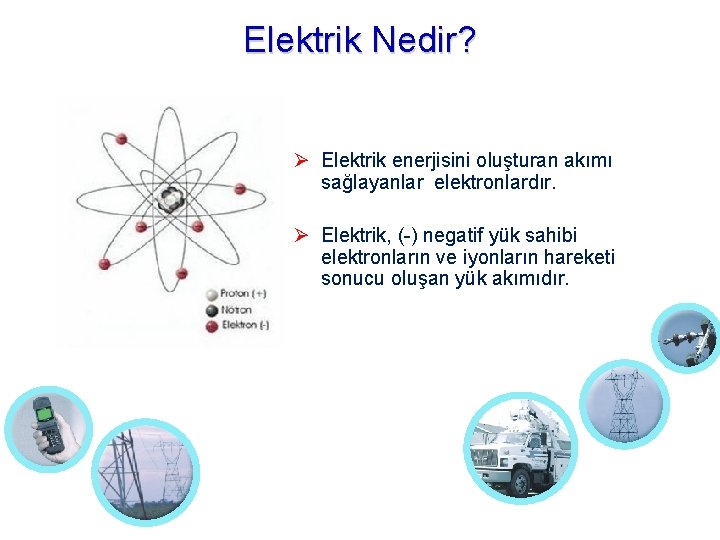 Elektrik Nedir?

Proton (+)
Nötron
Elektron (-)

➢ Elektrik enerjisini oluşturan akımı sağlayanlar elektronlardır.

➢ Elektrik, (-) negatif yük sahibi elektronların ve iyonların hareketi sonucu oluşan yük akımıdır.